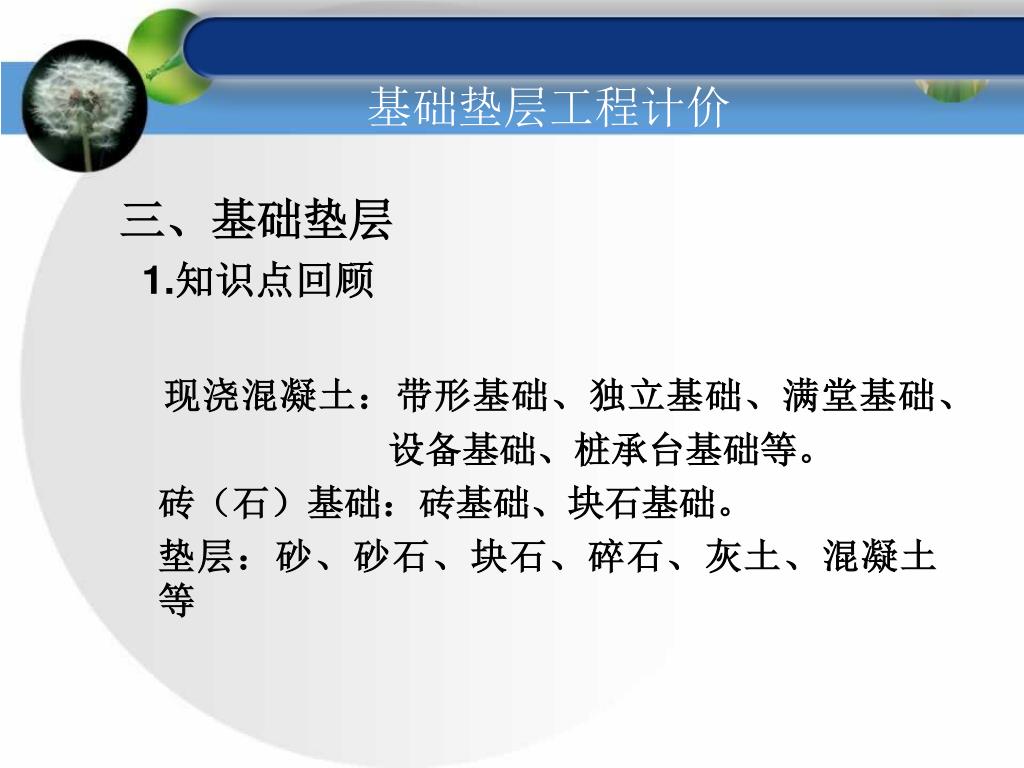 基础垫层工程计价

三、基础垫层

1.知识点回顾

现浇混凝土：带形基础、独立基础、满堂基础、设备基础、桩承台基础等。

砖（石）基础：砖基础、块石基础。

垫层：砂、砂石、块石、碎石、灰土、混凝土等